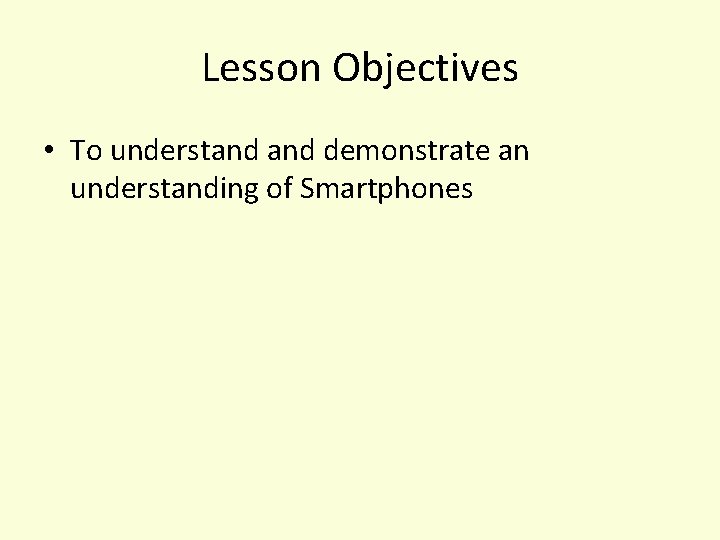 Lesson Objectives

• To understand and demonstrate an understanding of Smartphones